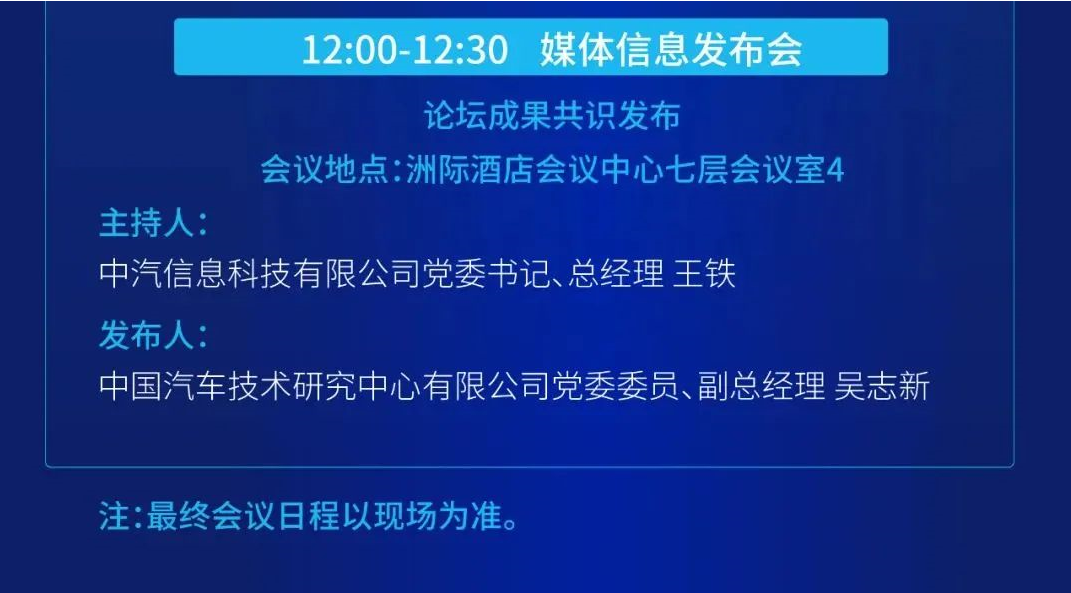 12:00-12:30 媒体信息发布会

论坛成果共识发布

会议地点：洲际酒店会议中心七层会议室4

主持人：

中汽信息科技有限公司党委书记、总经理 王铁

发布人：

中国汽车技术研究中心有限公司党委委员、副总经理 吴志新

注：最终会议日程以现场为准。